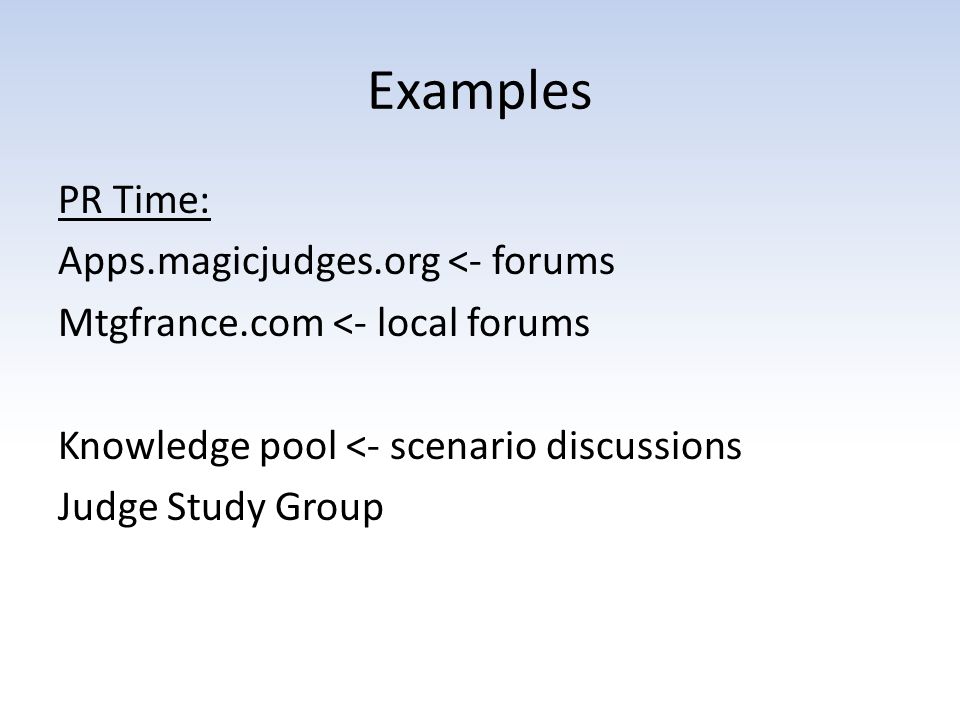 Examples

PR Time:

Apps.magicjudges.org <- forums

Mtgfrance.com <- local forums

Knowledge pool <- scenario discussions

Judge Study Group